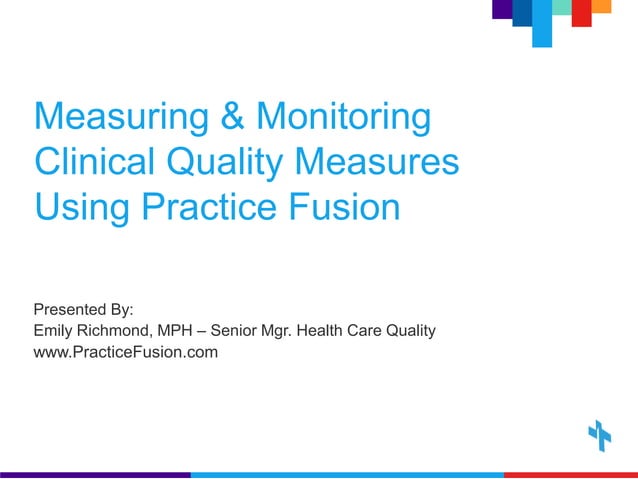 Measuring & Monitoring Clinical Quality Measures Using Practice Fusion

Presented By:
Emily Richmond, MPH – Senior Mgr. Health Care Quality
www.PracticeFusion.com